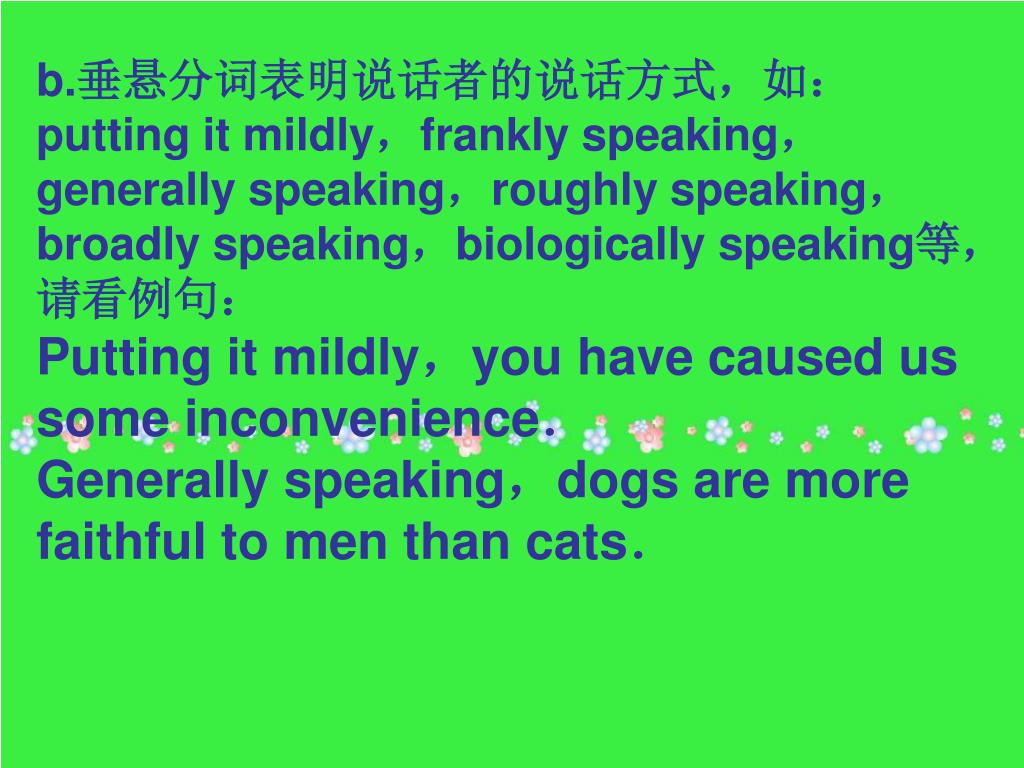 b.垂悬分词表明说话者的说话方式，如：putting it mildly，frankly speaking，generally speaking，roughly speaking，broadly speaking，biologically speaking等，请看例句：

Putting it mildly，you have caused us some inconvenience.

Generally speaking，dogs are more faithful to men than cats.